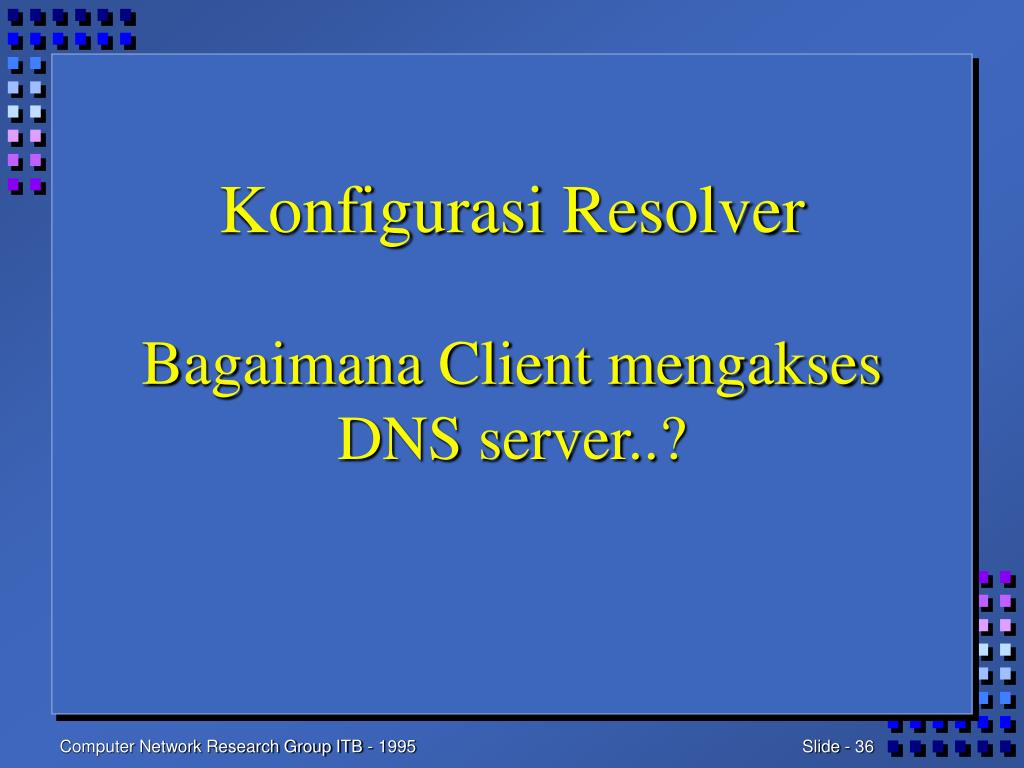 Konfigurasi Resolver

Bagaimana Client mengakses DNS server..?

Computer Network Research Group ITB - 1995

Slide - 36